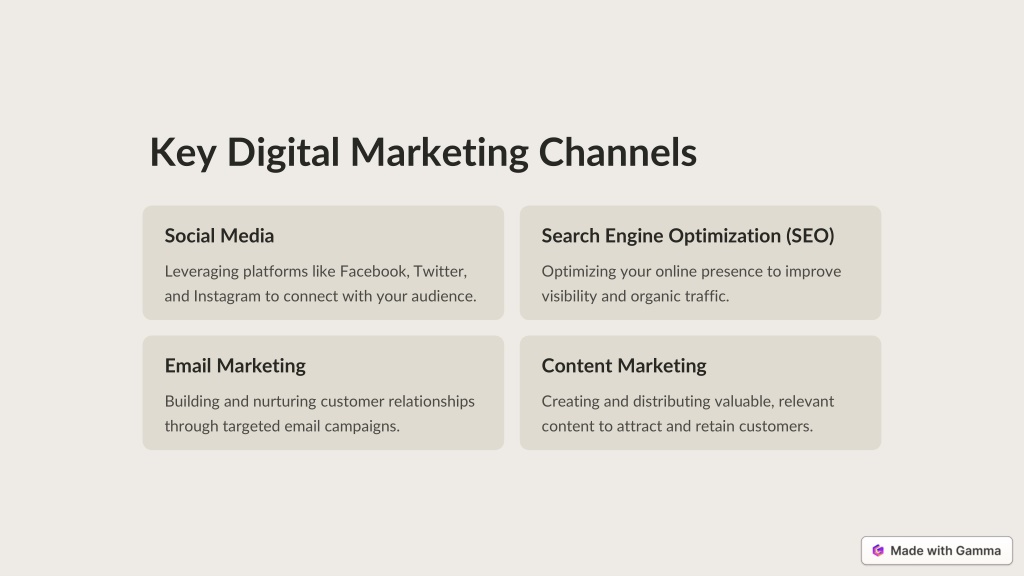 Key Digital Marketing Channels

Social Media

Leveraging platforms like Facebook, Twitter, and Instagram to connect with your audience.

Search Engine Optimization (SEO)

Optimizing your online presence to improve visibility and organic traffic.

Email Marketing

Building and nurturing customer relationships through targeted email campaigns.

Content Marketing

Creating and distributing valuable, relevant content to attract and retain customers.

Made with Gamma